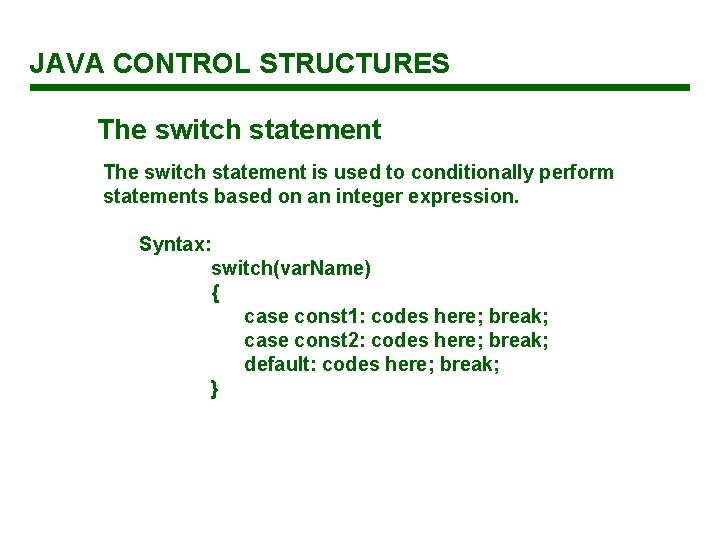 JAVA CONTROL STRUCTURES

The switch statement

The switch statement is used to conditionally perform statements based on an integer expression.

Syntax:
switch(varName)
{
case const1: codes here; break;
case const2: codes here; break;
default: codes here; break;
}